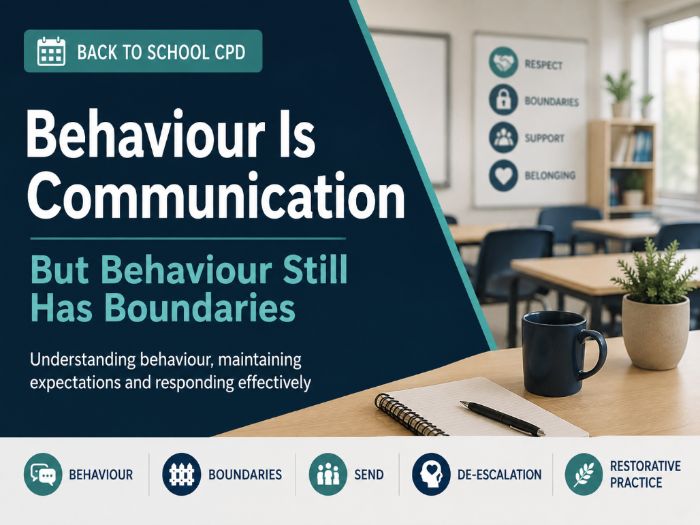 BACK TO SCHOOL CPD

Behaviour Is Communication

But Behaviour Still Has Boundaries

Understanding behaviour, maintaining expectations and responding effectively

RESPECT
BOUNDARIES
SUPPORT
BELONGING

BEHAVIOUR
BOUNDARIES
SEND
DE-ESCALATION
RESTORATIVE PRACTICE